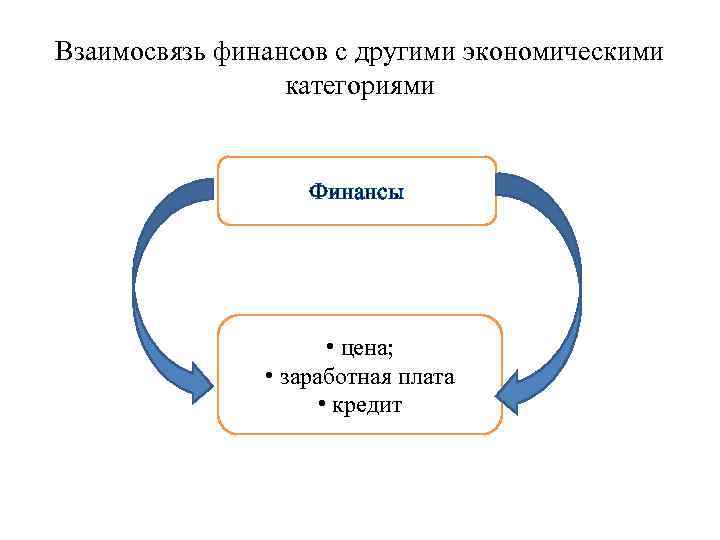 Взаимосвязь финансов с другими экономическими категориями

Финансы

• цена;
• заработная плата
• кредит